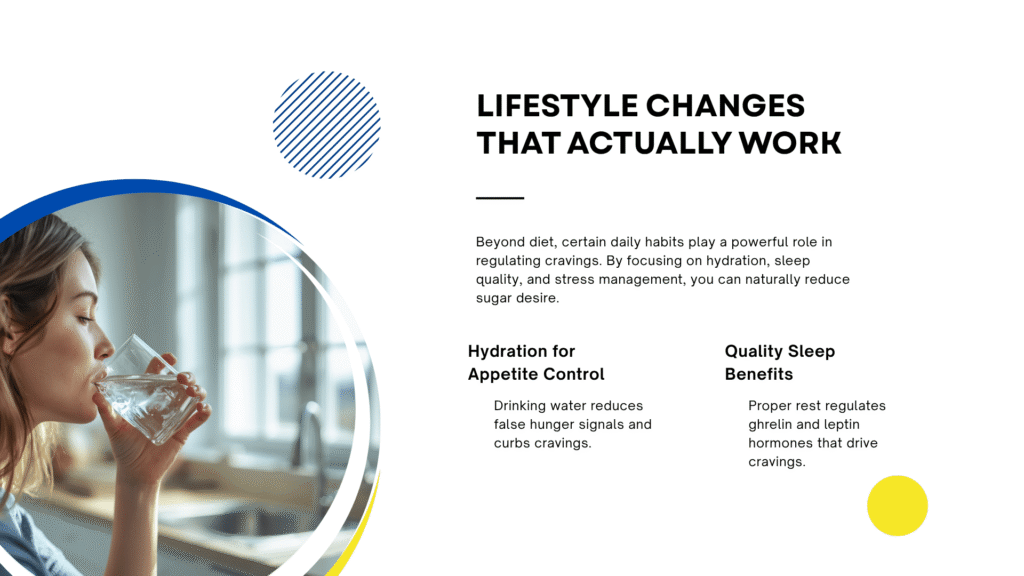 LIFESTYLE CHANGES THAT ACTUALLY WORK

Beyond diet, certain daily habits play a powerful role in regulating cravings. By focusing on hydration, sleep quality, and stress management, you can naturally reduce sugar desire.

Hydration for Appetite Control

Drinking water reduces false hunger signals and curbs cravings.

Quality Sleep Benefits

Proper rest regulates ghrelin and leptin hormones that drive cravings.